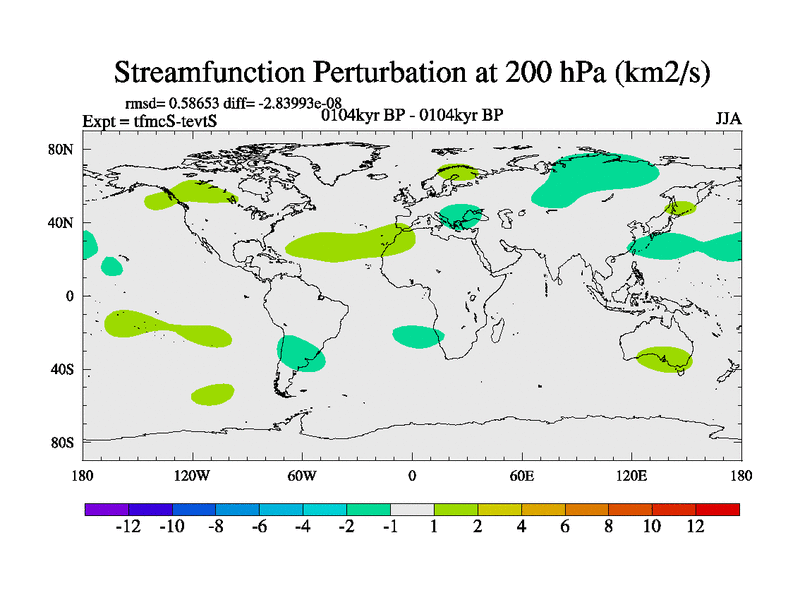 Streamfunction Perturbation at 200 hPa (km2/s)

rmsd= 0.58653 diff= -2.83993e-08
Expt = tfmcS-tevtS
0104kyr BP - 0104kyr BP
JJA

80N
40N
0
40S
80S

180
120W
60W
0
60E
120E
180

-12 -10 -8 -6 -4 -2 -1 1 2 4 6 8 10 12